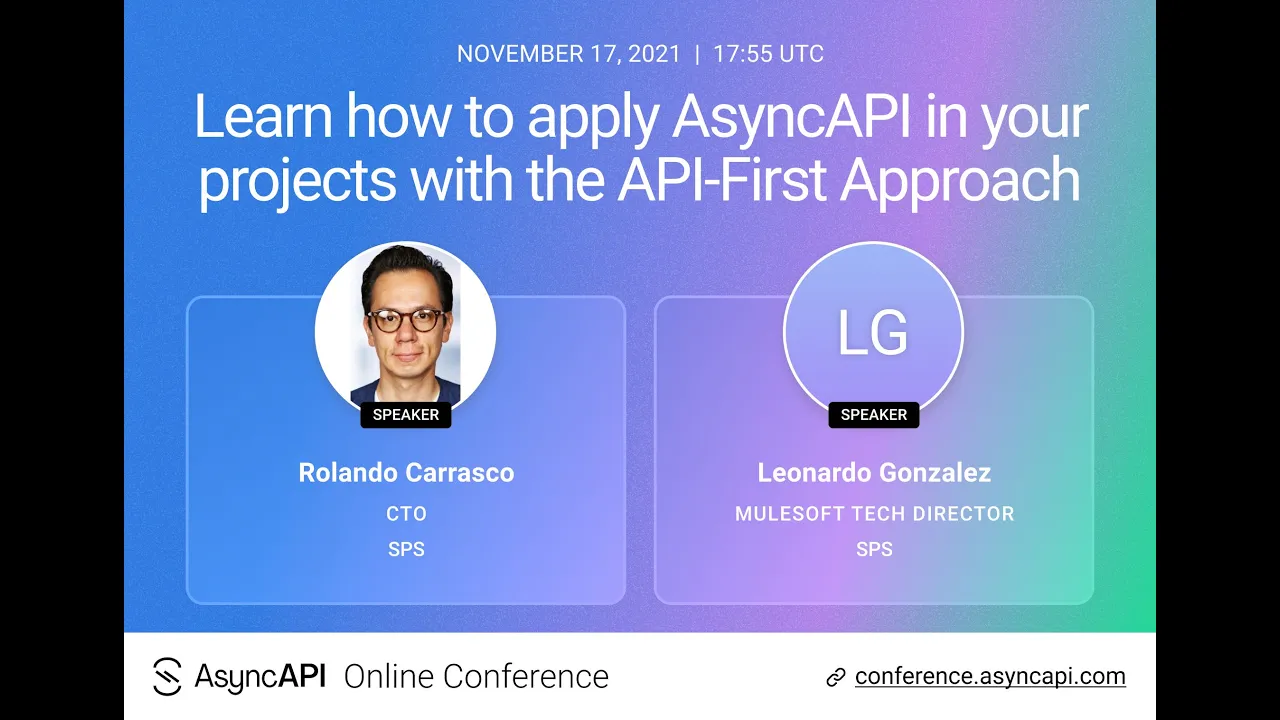 NOVEMBER 17, 2021 | 17:55 UTC

Learn how to apply AsyncAPI in your projects with the API-First Approach

SPEAKER

Rolando Carrasco

CTO

SPS

LG

SPEAKER

Leonardo Gonzalez

MULESOFT TECH DIRECTOR

SPS

AsyncAPI Online Conference

conference.asyncapi.com